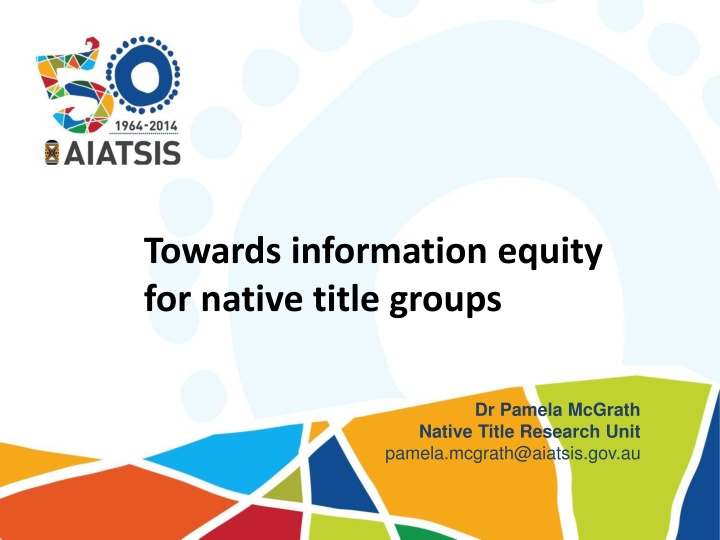 50
1964-2014
AIATSIS

Towards information equity for native title groups

Dr Pamela McGrath
Native Title Research Unit
pamela.mcgrath@aiatsis.gov.au